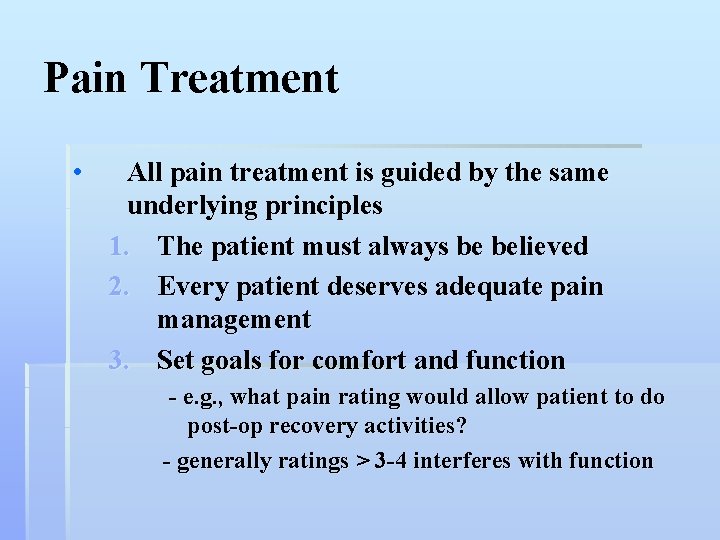 Pain Treatment

• All pain treatment is guided by the same underlying principles

1. The patient must always be believed
2. Every patient deserves adequate pain management
3. Set goals for comfort and function

- e.g., what pain rating would allow patient to do post-op recovery activities?

- generally ratings > 3-4 interferes with function